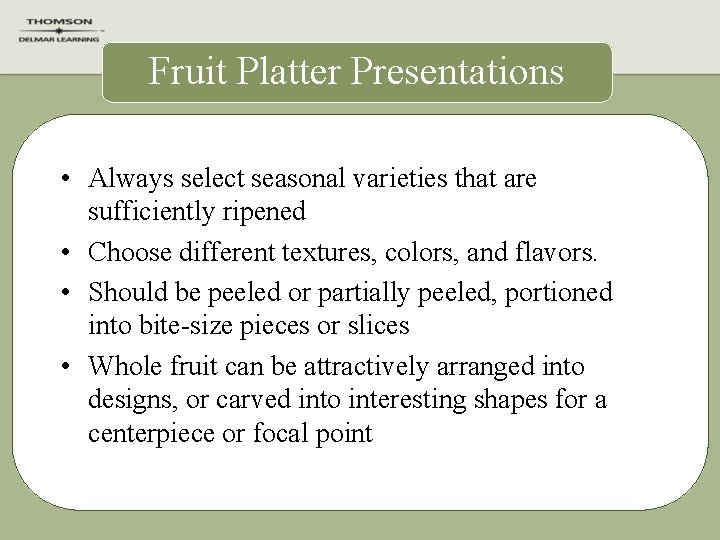 THOMSON
DELMAR LEARNING

Fruit Platter Presentations

• Always select seasonal varieties that are sufficiently ripened
• Choose different textures, colors, and flavors.
• Should be peeled or partially peeled, portioned into bite-size pieces or slices
• Whole fruit can be attractively arranged into designs, or carved into interesting shapes for a centerpiece or focal point